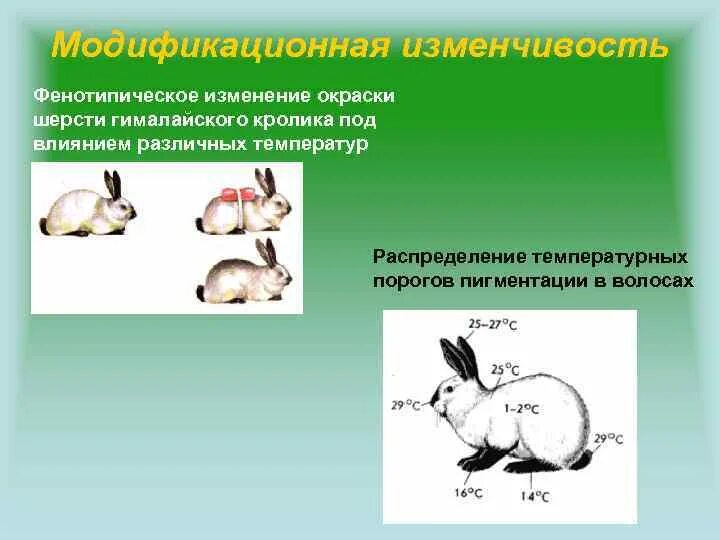 Модификационная изменчивость

Фенотипическое изменение окраски шерсти гималайского кролика под влиянием различных температур

Распределение температурных порогов пигментации в волосах

25–27°C
25°C
29°C
1–2°C
29°C
16°C
14°C